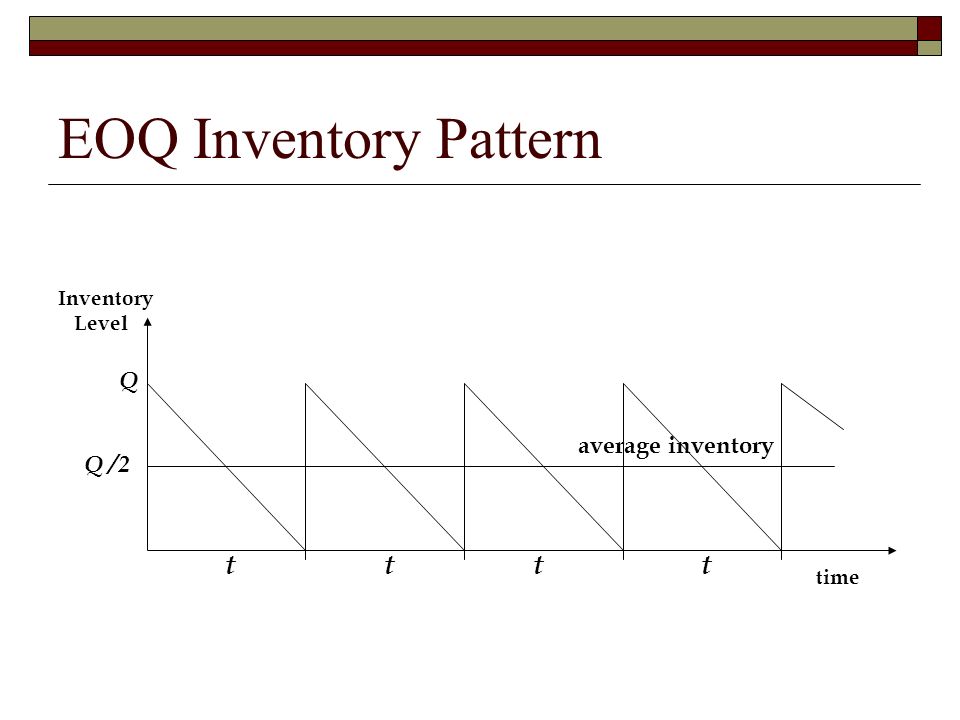 EOQ Inventory Pattern

Inventory Level

$Q$

$Q/2$

average inventory

$t$ $t$ $t$ $t$

time